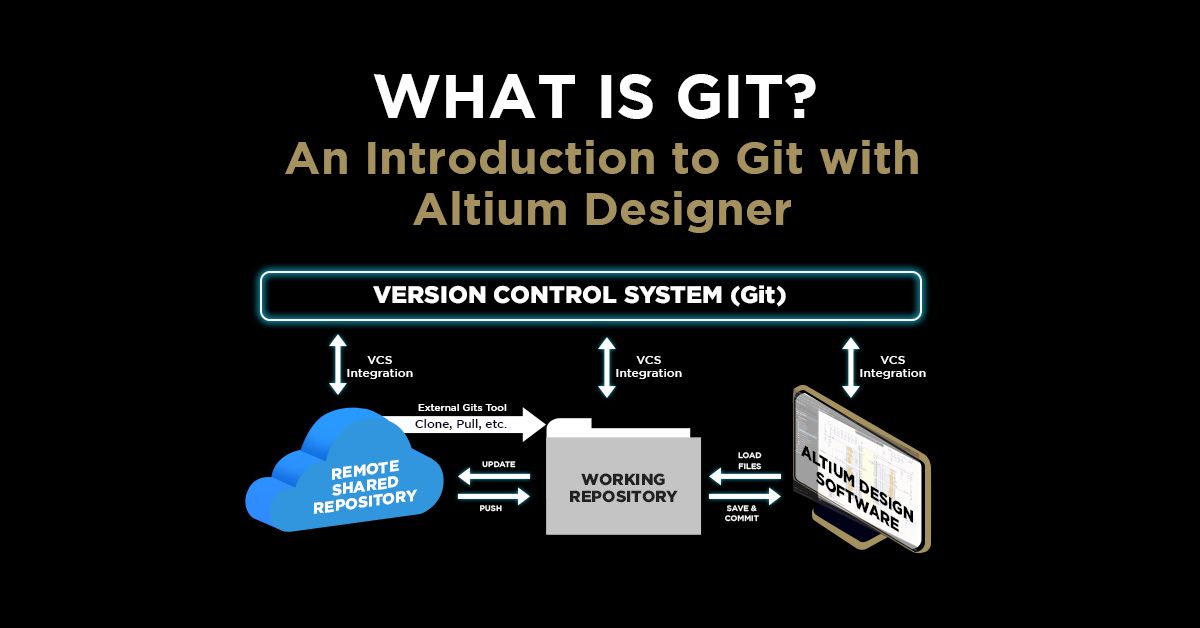 WHAT IS GIT?
An Introduction to Git with Altium Designer

VERSION CONTROL SYSTEM (Git)

VCS Integration

VCS Integration

VCS Integration

External Gits Tool
Clone, Pull, etc.

REMOTE SHARED REPOSITORY

UPDATE

PUSH

WORKING REPOSITORY

LOAD FILES

SAVE & COMMIT

ALTIUM DESIGN SOFTWARE